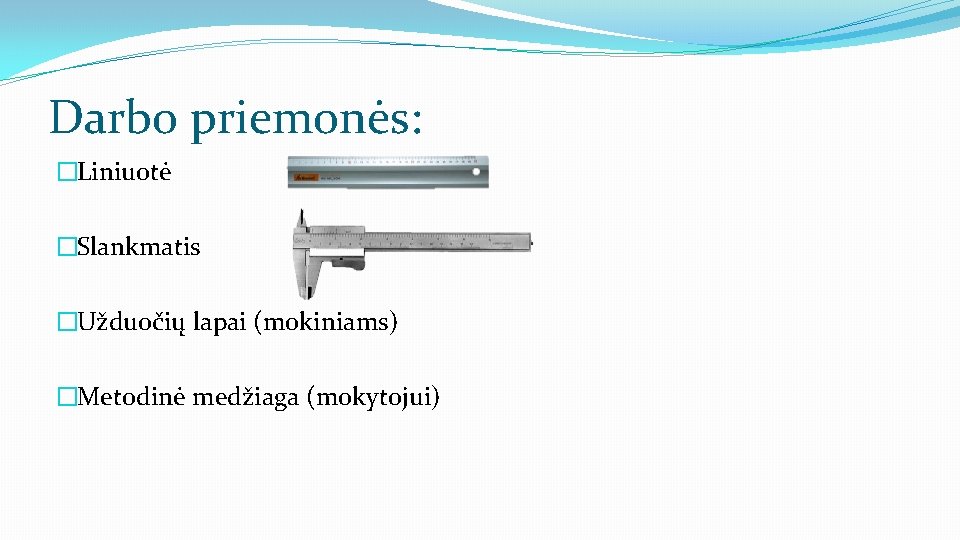 Darbo priemonės:

�Liniuotė

�Slankmatis

�Užduočių lapai (mokiniams)

�Metodinė medžiaga (mokytojui)